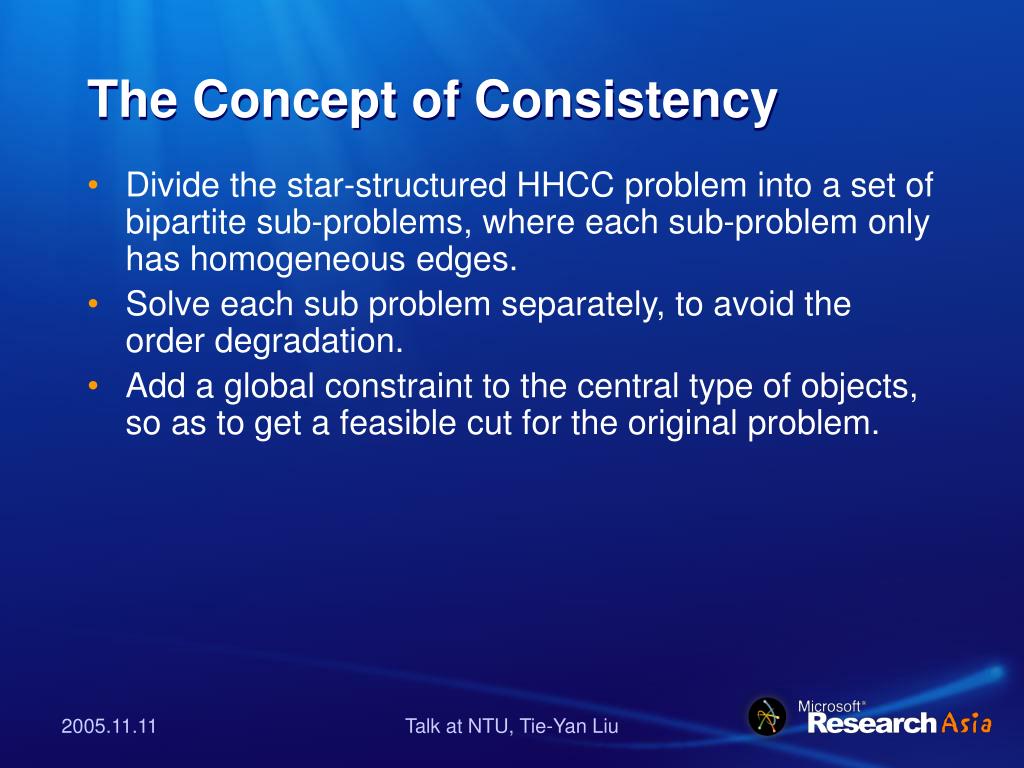 The Concept of Consistency

• Divide the star-structured HHCC problem into a set of bipartite sub-problems, where each sub-problem only has homogeneous edges.
• Solve each sub problem separately, to avoid the order degradation.
• Add a global constraint to the central type of objects, so as to get a feasible cut for the original problem.

2005.11.11

Talk at NTU, Tie-Yan Liu

Microsoft® Research Asia